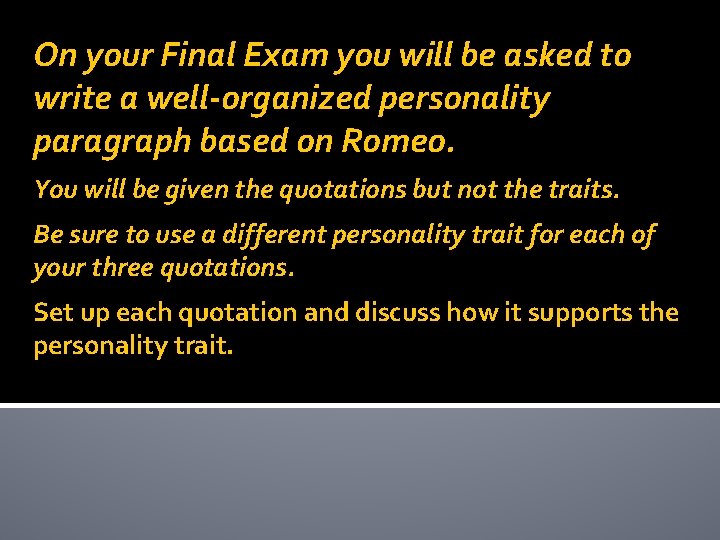 On your Final Exam you will be asked to write a well-organized personality paragraph based on Romeo.

You will be given the quotations but not the traits.

Be sure to use a different personality trait for each of your three quotations.

Set up each quotation and discuss how it supports the personality trait.